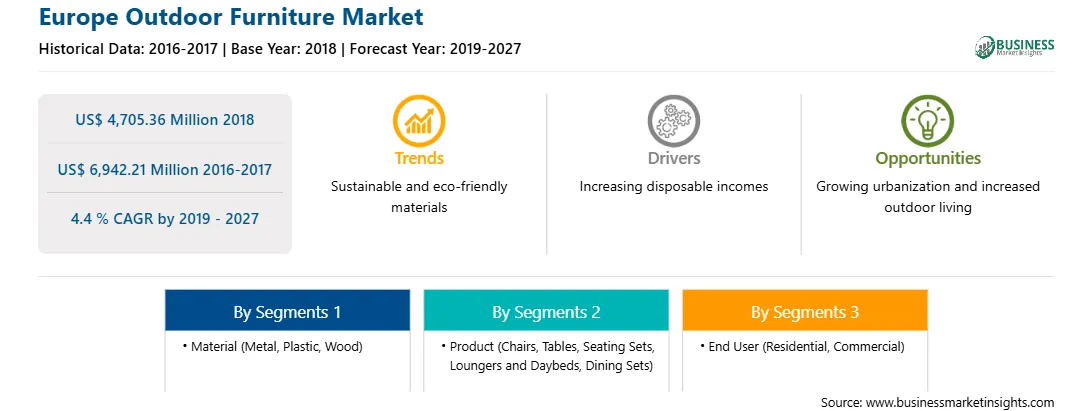 Europe Outdoor Furniture Market

Historical Data: 2016-2017 | Base Year: 2018 | Forecast Year: 2019-2027

BUSINESS Market Insights

US$ 4,705.36 Million 2018

US$ 6,942.21 Million 2016-2017

4.4 % CAGR by 2019 - 2027

Trends
Sustainable and eco-friendly materials

Drivers
Increasing disposable incomes

Opportunities
Growing urbanization and increased outdoor living

By Segments 1
• Material (Metal, Plastic, Wood)

By Segments 2
• Product (Chairs, Tables, Seating Sets, Loungers and Daybeds, Dining Sets)

By Segments 3
• End User (Residential, Commercial)

Source: www.businessmarketinsights.com